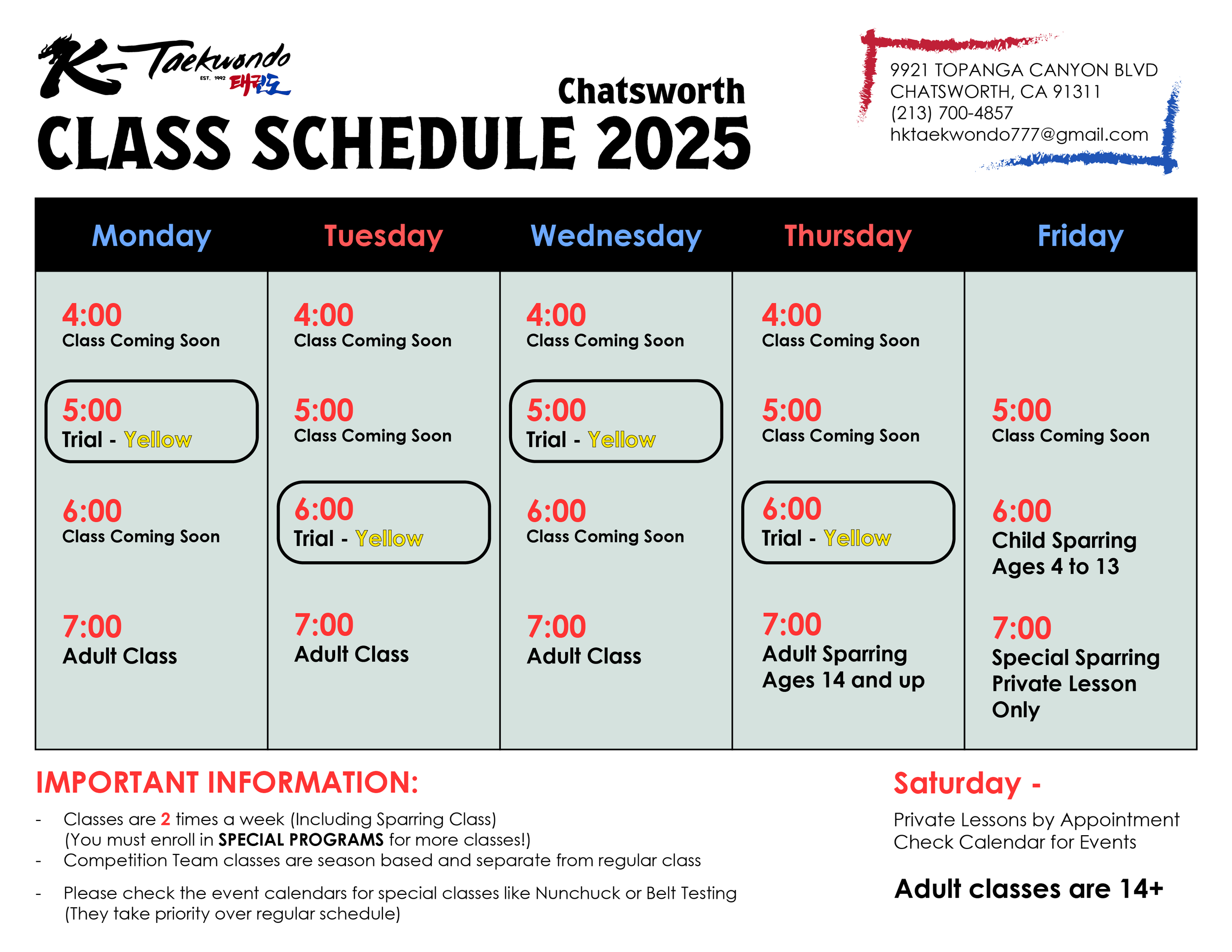 K-Taekwondo
EST. 1992 태권도

Chatsworth
CLASS SCHEDULE 2025

9921 TOPANGA CANYON BLVD
CHATSWORTH, CA 91311
(213) 700-4857
hktaekwondo777@gmail.com

| Monday | Tuesday | Wednesday | Thursday | Friday |
|---|---|---|---|---|
| 4:00 Class Coming Soon | 4:00 Class Coming Soon | 4:00 Class Coming Soon | 4:00 Class Coming Soon | |
| 5:00 Trial - Yellow | 5:00 Class Coming Soon | 5:00 Trial - Yellow | 5:00 Class Coming Soon | 5:00 Class Coming Soon |
| 6:00 Class Coming Soon | 6:00 Trial - Yellow | 6:00 Class Coming Soon | 6:00 Trial - Yellow | 6:00 Child Sparring Ages 4 to 13 |
| 7:00 Adult Class | 7:00 Adult Class | 7:00 Adult Class | 7:00 Adult Sparring Ages 14 and up | 7:00 Special Sparring Private Lesson Only |

IMPORTANT INFORMATION:

- Classes are 2 times a week (Including Sparring Class)
(You must enroll in SPECIAL PROGRAMS for more classes!)
- Competition Team classes are season based and separate from regular class
- Please check the event calendars for special classes like Nunchuck or Belt Testing
(They take priority over regular schedule)

Saturday -

Private Lessons by Appointment
Check Calendar for Events

Adult classes are 14+